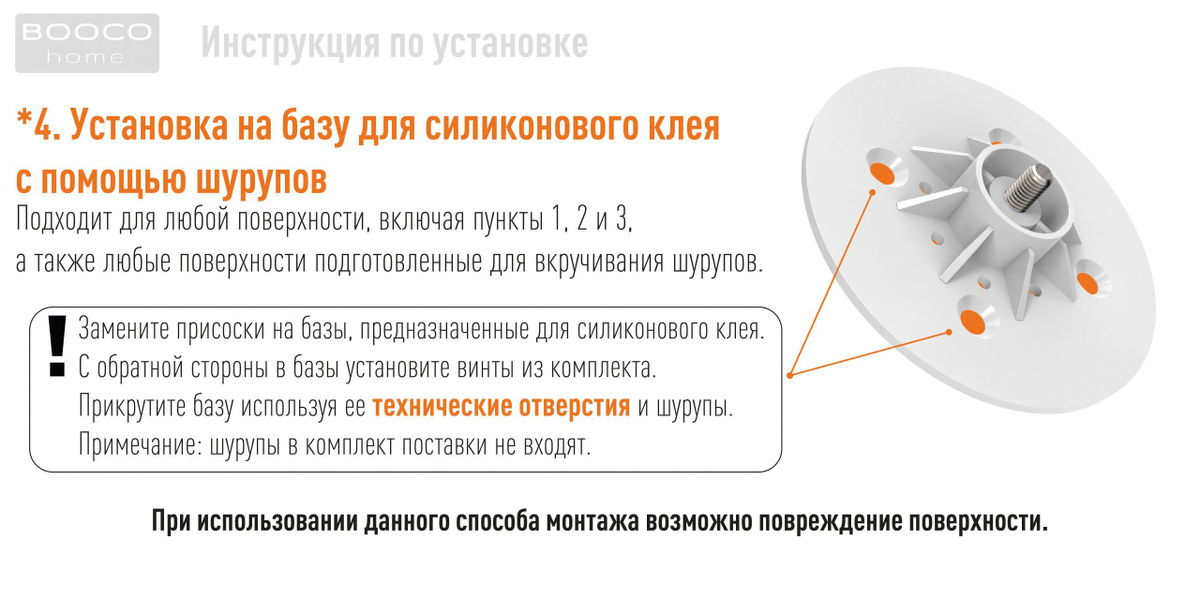 BOOCO home

Инструкция по установке

*4. Установка на базу для силиконового клея с помощью шурупов

Подходит для любой поверхности, включая пункты 1, 2 и 3, а также любые поверхности подготовленные для вкручивания шурупов.

!

Замените присоски на базы, предназначенные для силиконового клея.
С обратной стороны в базы установите винты из комплекта.
Прикрутите базу используя ее технические отверстия и шурупы.
Примечание: шурупы в комплект поставки не входят.

При использовании данного способа монтажа возможно повреждение поверхности.